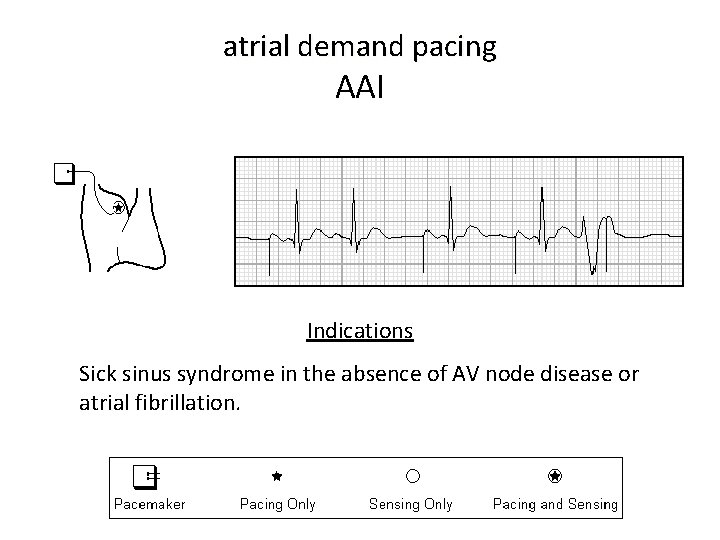 atrial demand pacing
AAI

Indications

Sick sinus syndrome in the absence of AV node disease or atrial fibrillation.

Pacemaker Pacing Only Sensing Only Pacing and Sensing